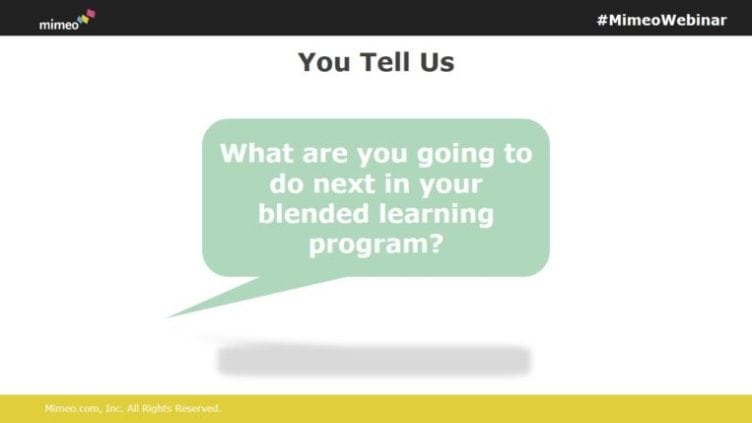 mimeo

#MimeoWebinar

You Tell Us

What are you going to do next in your blended learning program?

Mimeo.com, Inc. All Rights Reserved.